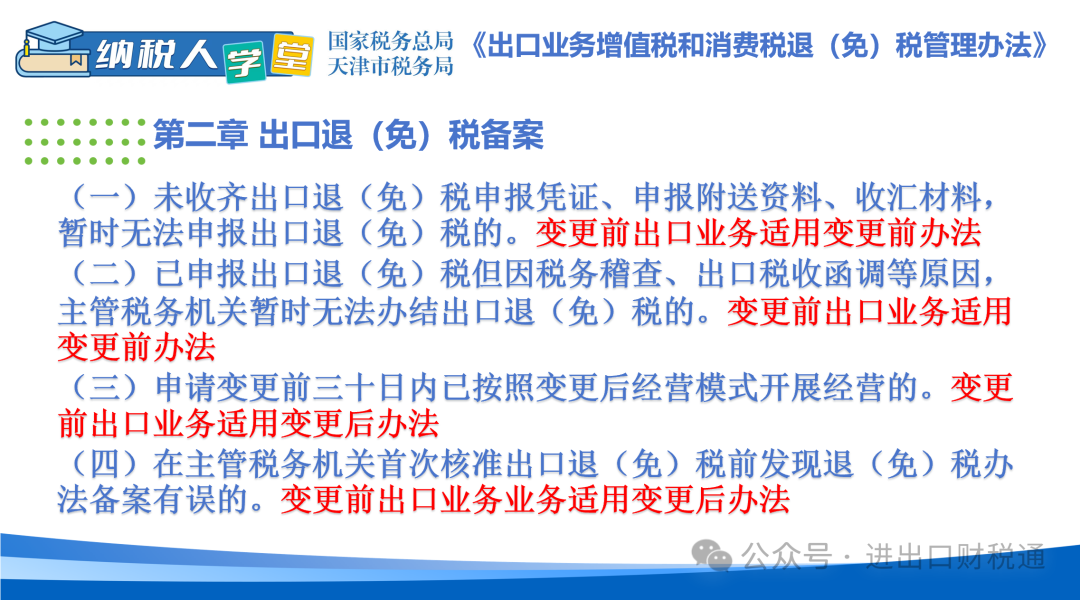 纳税人学堂

国家税务总局
天津市税务局

《出口业务增值税和消费税退（免）税管理办法》

第二章 出口退（免）税备案

（一）未收齐出口退（免）税申报凭证、申报附送资料、收汇材料，暂时无法申报出口退（免）税的。变更前出口业务适用变更前办法

（二）已申报出口退（免）税但因税务稽查、出口税收函调等原因，主管税务机关暂时无法办结出口退（免）税的。变更前出口业务适用变更前办法

（三）申请变更前三十日内已按照变更后经营模式开展经营的。变更前出口业务适用变更后办法

（四）在主管税务机关首次核准出口退（免）税前发现退（免）税办法备案有误的。变更前出口业务业务适用变更后办法

公众号 · 进出口财税通